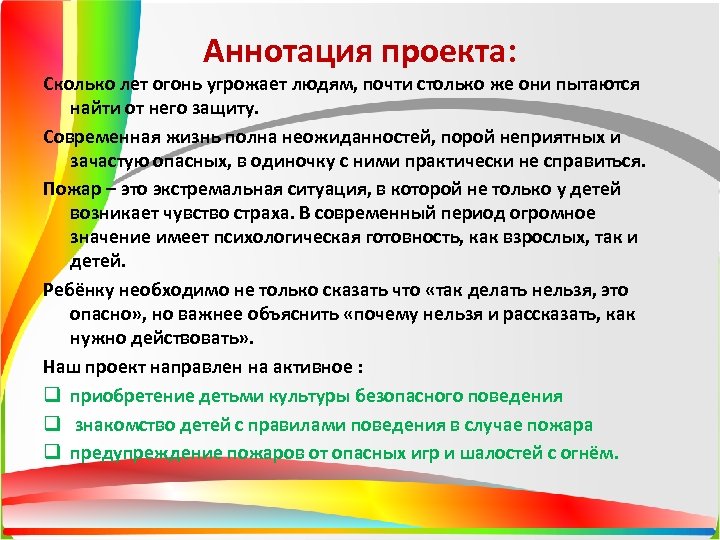 Аннотация проекта:

Сколько лет огонь угрожает людям, почти столько же они пытаются найти от него защиту.

Современная жизнь полна неожиданностей, порой неприятных и зачастую опасных, в одиночку с ними практически не справиться.

Пожар – это экстремальная ситуация, в которой не только у детей возникает чувство страха. В современный период огромное значение имеет психологическая готовность, как взрослых, так и детей.

Ребёнку необходимо не только сказать что «так делать нельзя, это опасно», но важнее объяснить «почему нельзя и рассказать, как нужно действовать».

Наш проект направлен на активное :

❑ приобретение детьми культуры безопасного поведения

❑ знакомство детей с правилами поведения в случае пожара

❑ предупреждение пожаров от опасных игр и шалостей с огнём.